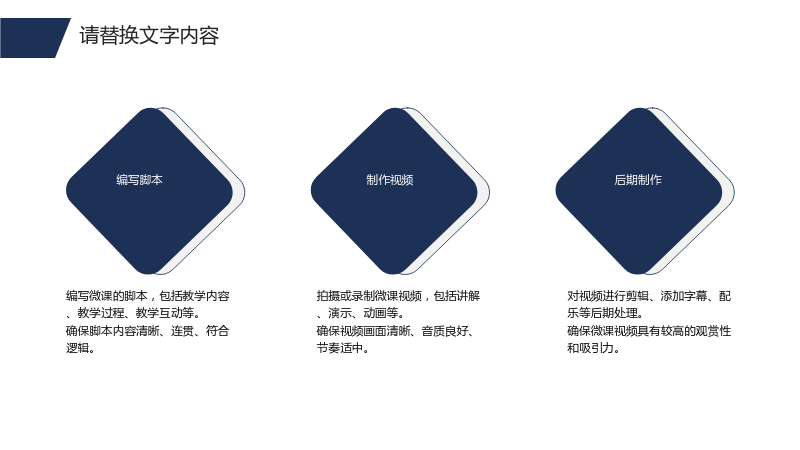 请替换文字内容

编写脚本

编写微课的脚本，包括教学内容、教学过程、教学互动等。
确保脚本内容清晰、连贯、符合逻辑。

制作视频

拍摄或录制微课视频，包括讲解、演示、动画等。
确保视频画面清晰、音质良好、节奏适中。

后期制作

对视频进行剪辑、添加字幕、配乐等后期处理。
确保微课视频具有较高的观赏性和吸引力。